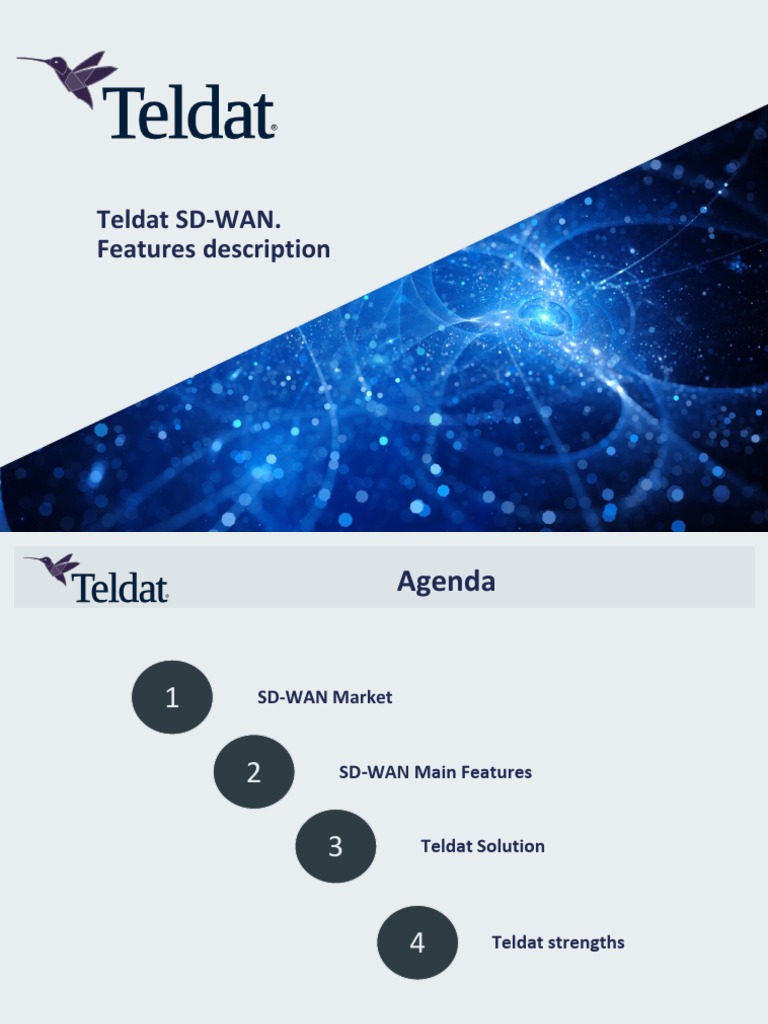 Teldat®

Teldat SD-WAN.
Features description

Teldat®

Agenda

1 SD-WAN Market

2 SD-WAN Main Features

3 Teldat Solution

4 Teldat strengths